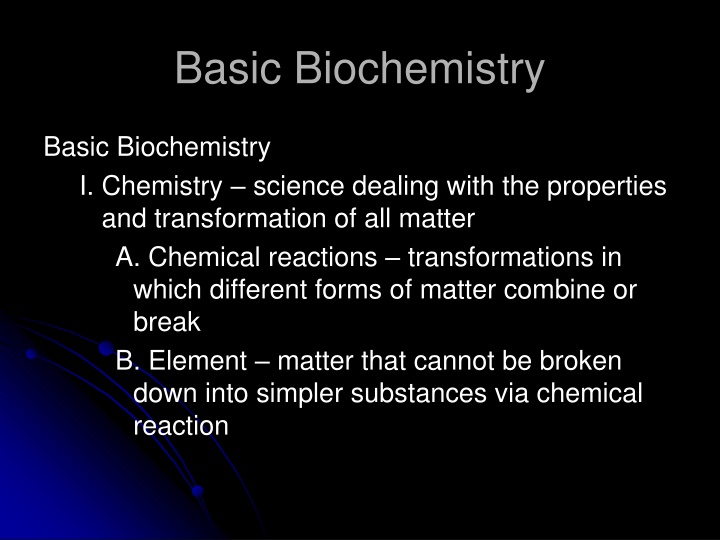 Basic Biochemistry

Basic Biochemistry

I. Chemistry – science dealing with the properties and transformation of all matter

A. Chemical reactions – transformations in which different forms of matter combine or break

B. Element – matter that cannot be broken down into simpler substances via chemical reaction